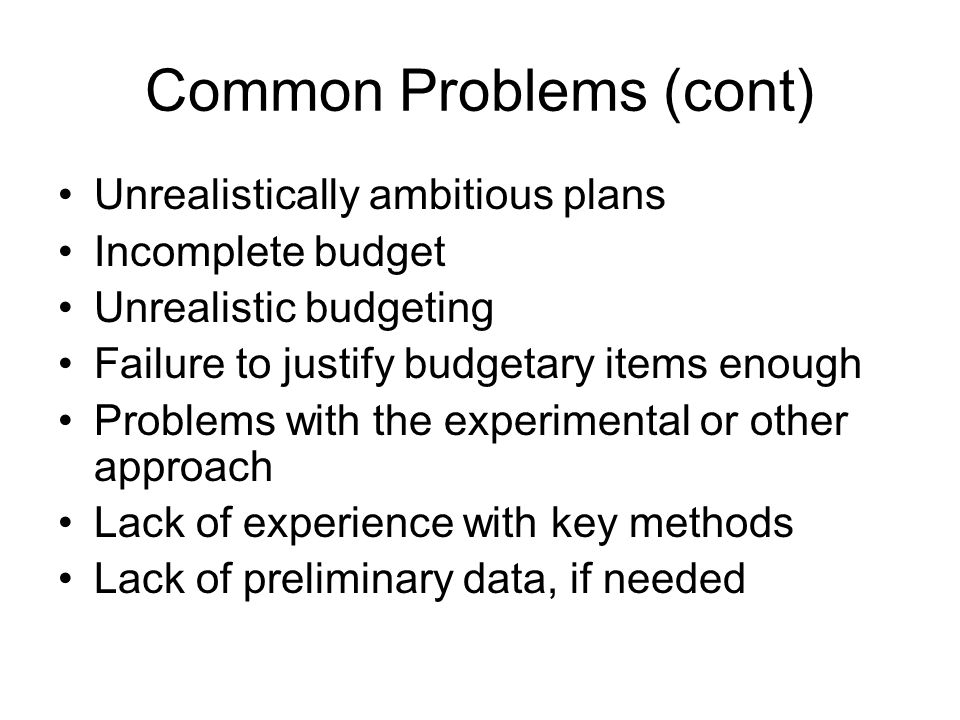 Common Problems (cont)

• Unrealistically ambitious plans
• Incomplete budget
• Unrealistic budgeting
• Failure to justify budgetary items enough
• Problems with the experimental or other approach
• Lack of experience with key methods
• Lack of preliminary data, if needed